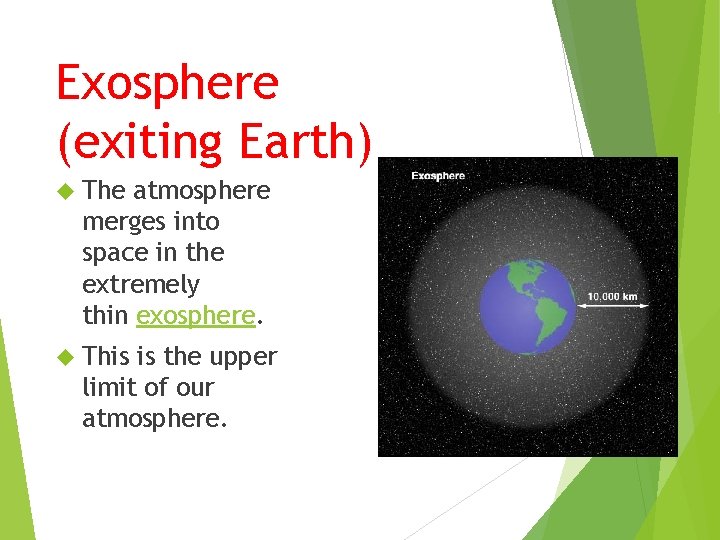 Exosphere (exiting Earth)

The atmosphere merges into space in the extremely thin exosphere.

This is the upper limit of our atmosphere.

Exosphere

10,000 km